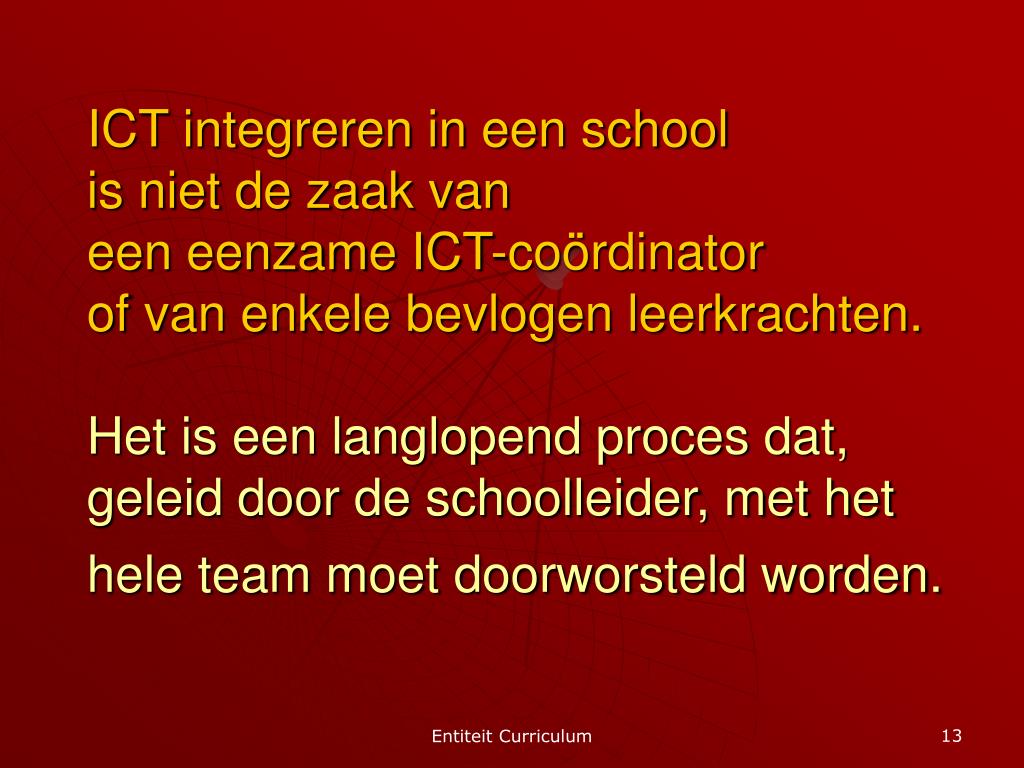 ICT integreren in een school
is niet de zaak van
een eenzame ICT-coördinator
of van enkele bevlogen leerkrachten.

Het is een langlopend proces dat, geleid door de schoolleider, met het hele team moet doorworsteld worden.

Entiteit Curriculum

13